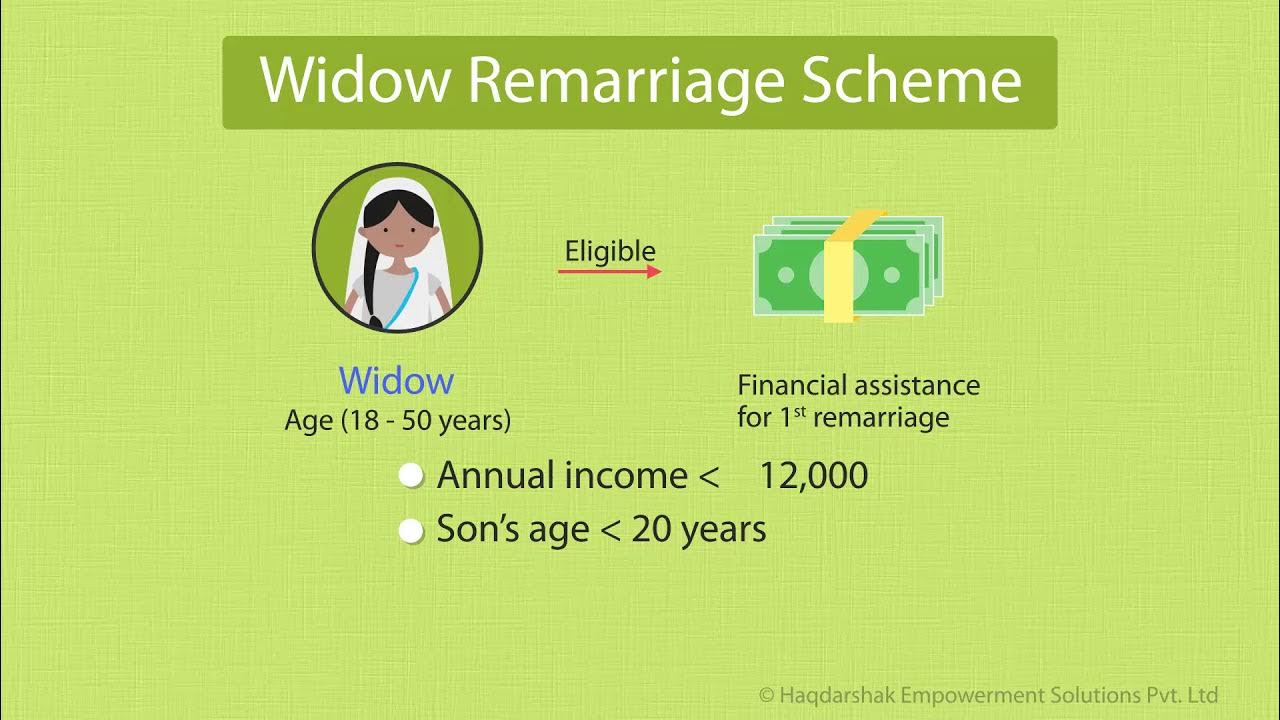 Widow Remarriage Scheme

Eligible

Widow
Age (18 - 50 years)

Financial assistance for 1$^{st}$ remarriage

Annual income < 12,000

Son's age < 20 years

© Haqdarshak Empowerment Solutions Pvt. Ltd